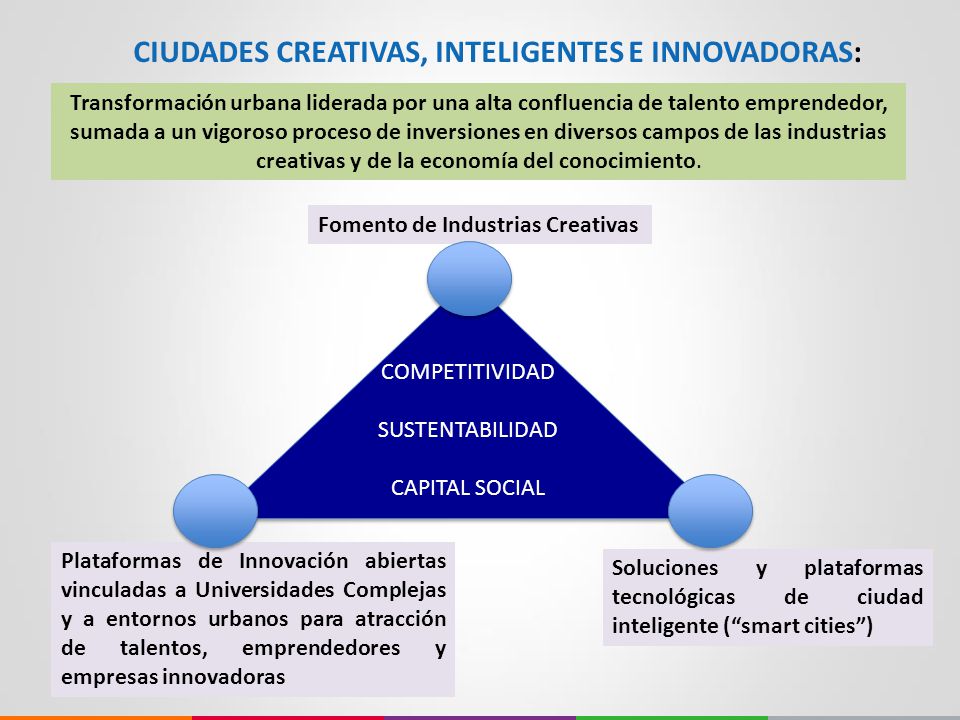 CIUDADES CREATIVAS, INTELIGENTES E INNOVADORAS:

Transformación urbana liderada por una alta confluencia de talento emprendedor, sumada a un vigoroso proceso de inversiones en diversos campos de las industrias creativas y de la economía del conocimiento.

Fomento de Industrias Creativas

COMPETITIVIDAD

SUSTENTABILIDAD

CAPITAL SOCIAL

Plataformas de Innovación abiertas vinculadas a Universidades Complejas y a entornos urbanos para atracción de talentos, emprendedores y empresas innovadoras

Soluciones y plataformas tecnológicas de ciudad inteligente (“smart cities”)